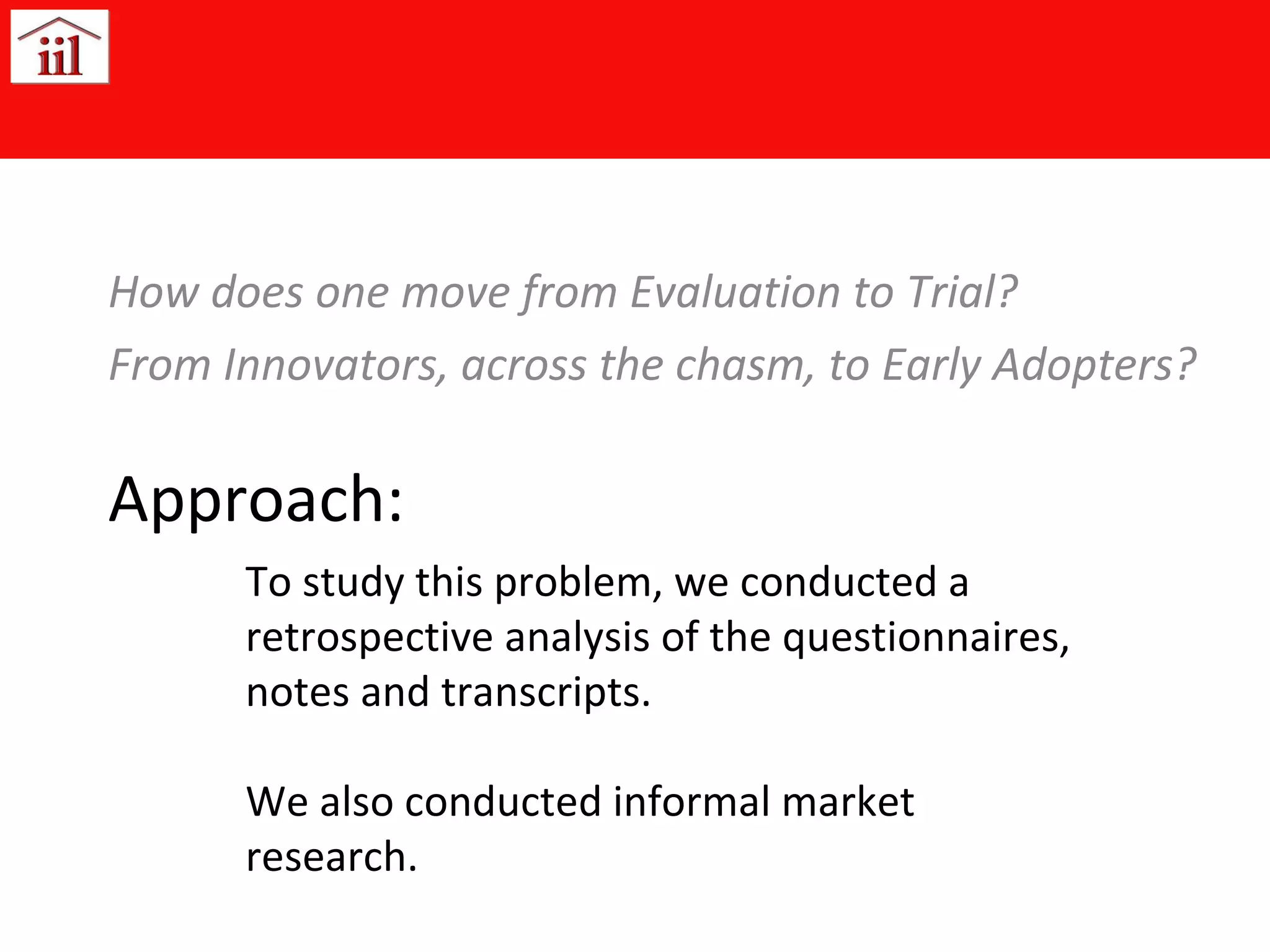 iil

How does one move from Evaluation to Trial?

From Innovators, across the chasm, to Early Adopters?

Approach:

To study this problem, we conducted a retrospective analysis of the questionnaires, notes and transcripts.

We also conducted informal market research.